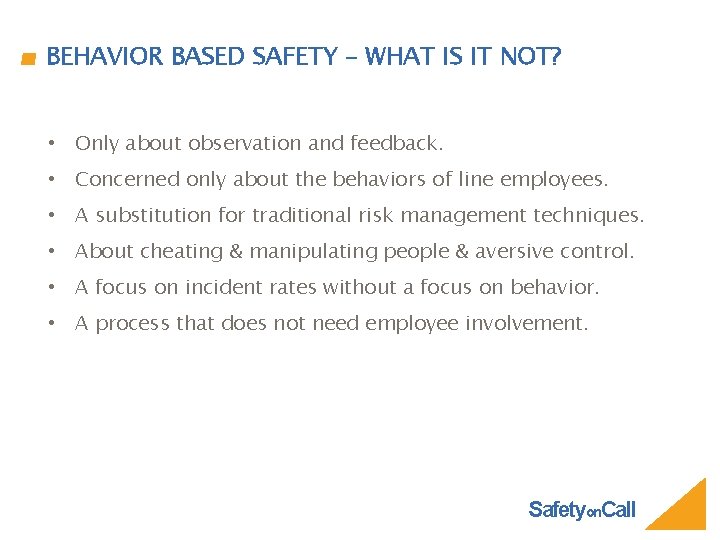 BEHAVIOR BASED SAFETY – WHAT IS IT NOT?

• Only about observation and feedback.
• Concerned only about the behaviors of line employees.
• A substitution for traditional risk management techniques.
• About cheating & manipulating people & aversive control.
• A focus on incident rates without a focus on behavior.
• A process that does not need employee involvement.

SafetyonCall